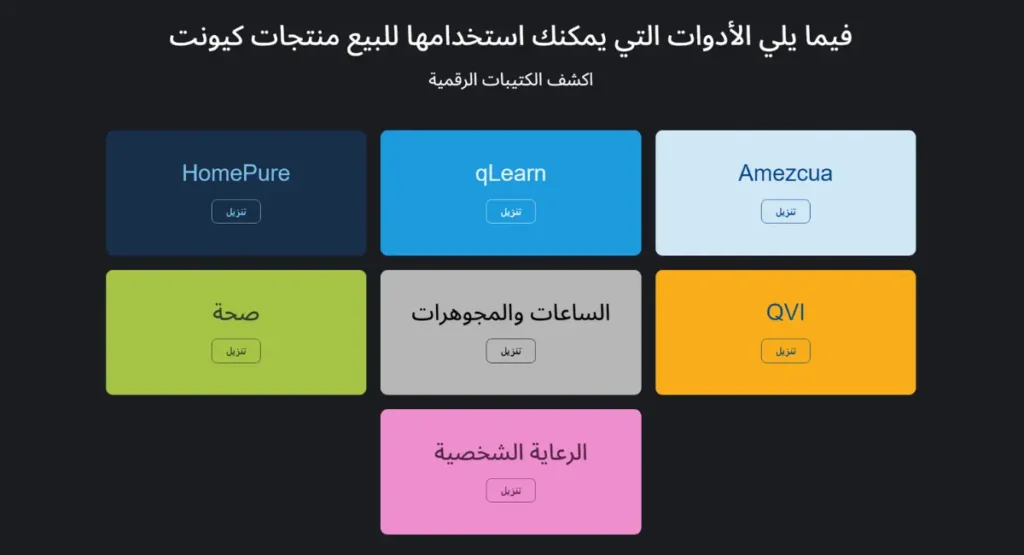 فيما يلي الأدوات التي يمكنك استخدامها للبيع منتجات كيونت

اكشف الكتيبات الرقمية

Amezcua

تنزيل

qLearn

تنزيل

HomePure

تنزيل

QVI

تنزيل

الساعات والمجوهرات

تنزيل

صحة

تنزيل

الرعاية الشخصية

تنزيل